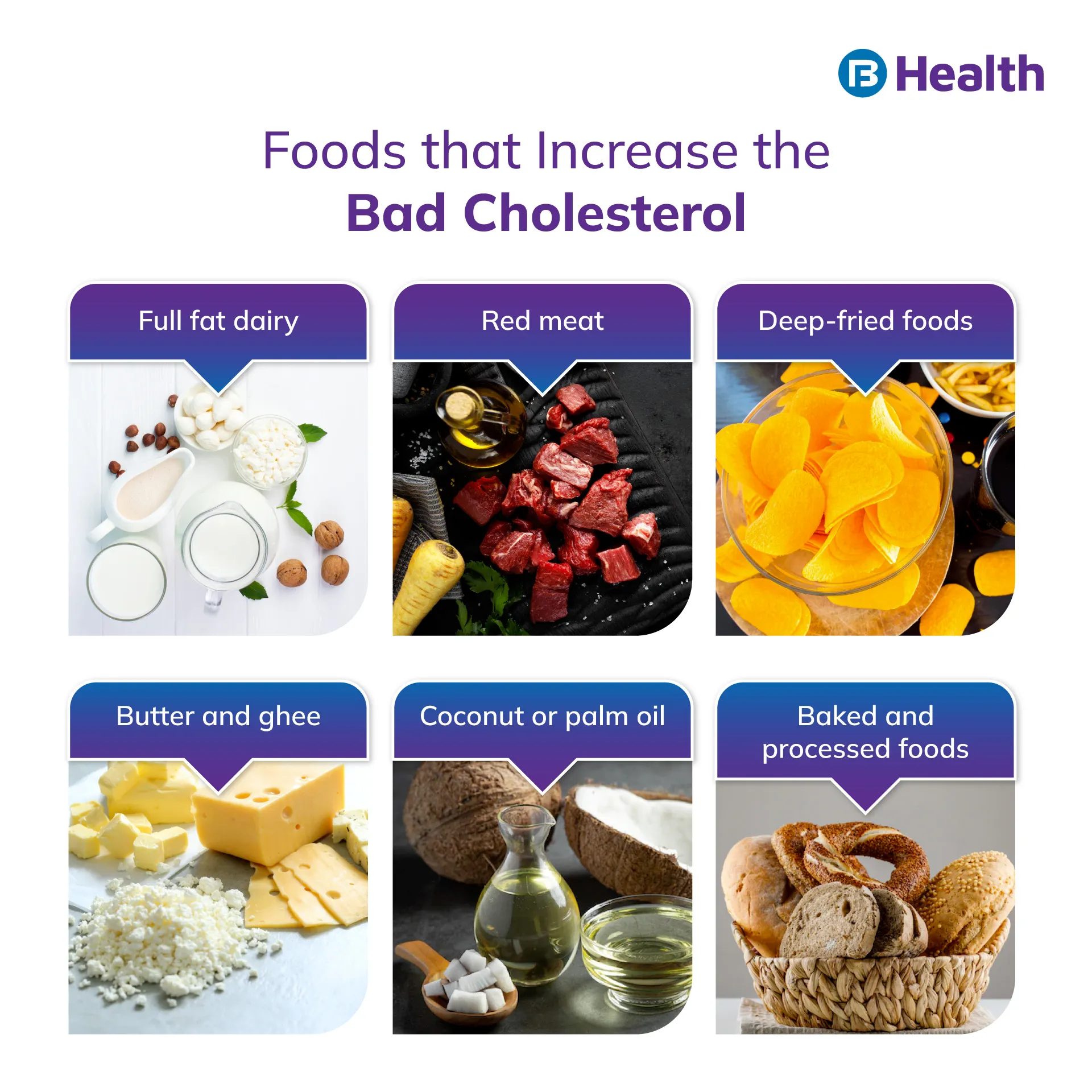 Health

Foods that Increase the
Bad Cholesterol

Full fat dairy

Red meat

Deep-fried foods

Butter and ghee

Coconut or palm oil

Baked and processed foods